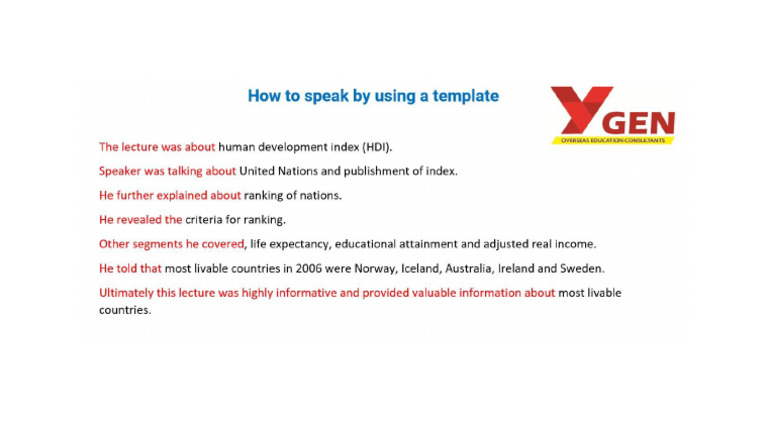 How to speak by using a template

YGEN
OVERSEAS EDUCATION CONSULTANTS

The lecture was about human development index (HDI).

Speaker was talking about United Nations and publishment of index.

He further explained about ranking of nations.

He revealed the criteria for ranking.

Other segments he covered, life expectancy, educational attainment and adjusted real income.

He told that most livable countries in 2006 were Norway, Iceland, Australia, Ireland and Sweden.

Ultimately this lecture was highly informative and provided valuable information about most livable countries.